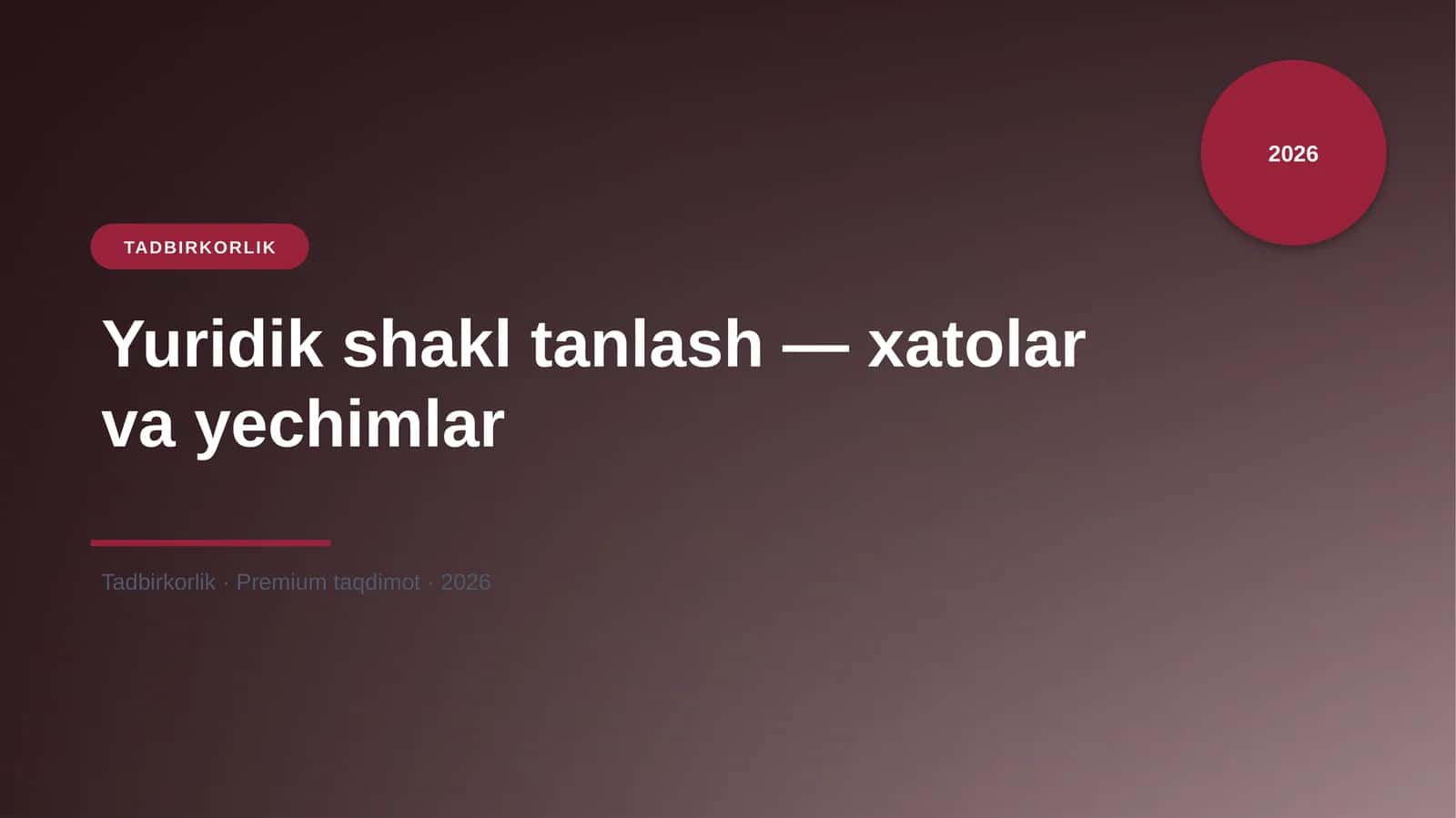 2026

TADBIRKORLIK

Yuridik shakl tanlash — xatolar va yechimlar

Tadbirkorlik · Premium taqdimot · 2026